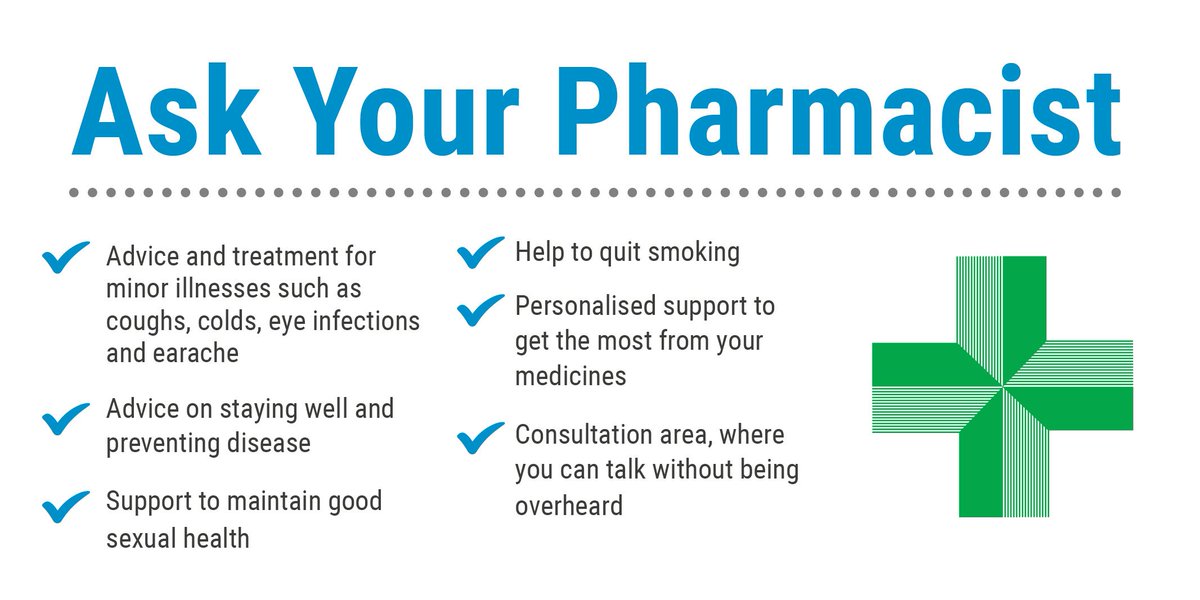 Ask Your Pharmacist

Advice and treatment for minor illnesses such as coughs, colds, eye infections and earache

Advice on staying well and preventing disease

Support to maintain good sexual health

Help to quit smoking

Personalised support to get the most from your medicines

Consultation area, where you can talk without being overheard